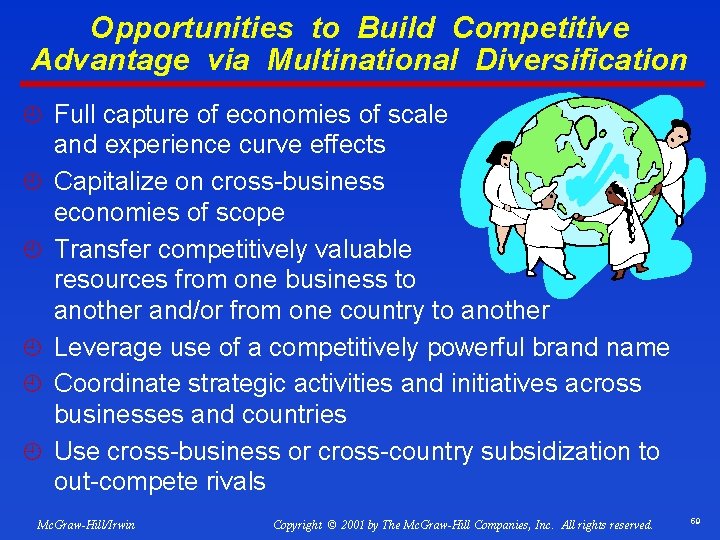 Opportunities to Build Competitive Advantage via Multinational Diversification

Full capture of economies of scale and experience curve effects

Capitalize on cross-business economies of scope

Transfer competitively valuable resources from one business to another and/or from one country to another

Leverage use of a competitively powerful brand name

Coordinate strategic activities and initiatives across businesses and countries

Use cross-business or cross-country subsidization to out-compete rivals

McGraw-Hill/Irwin

Copyright © 2001 by The McGraw-Hill Companies, Inc. All rights reserved.

60